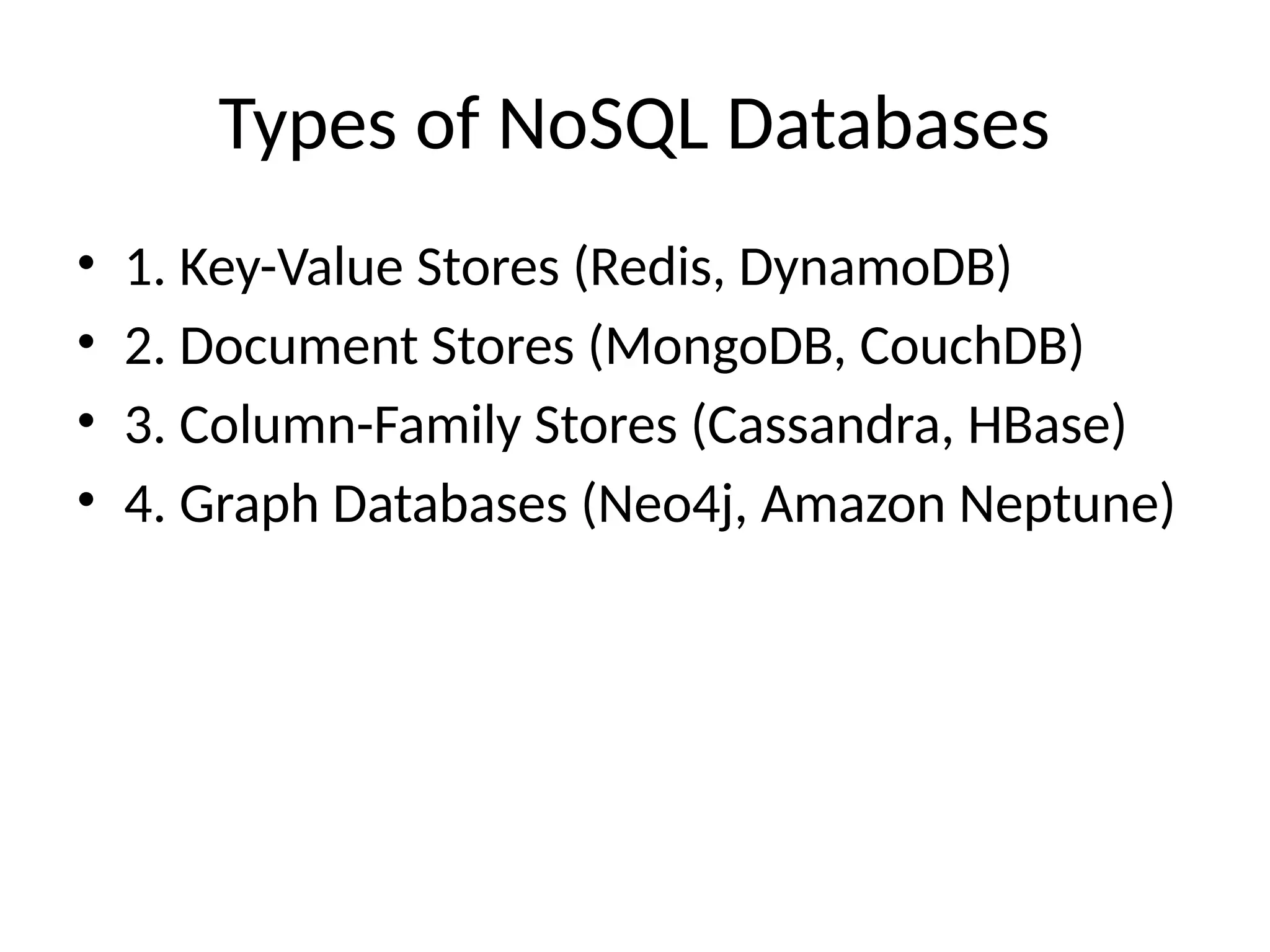 Types of NoSQL Databases

• 1. Key-Value Stores (Redis, DynamoDB)
• 2. Document Stores (MongoDB, CouchDB)
• 3. Column-Family Stores (Cassandra, HBase)
• 4. Graph Databases (Neo4j, Amazon Neptune)